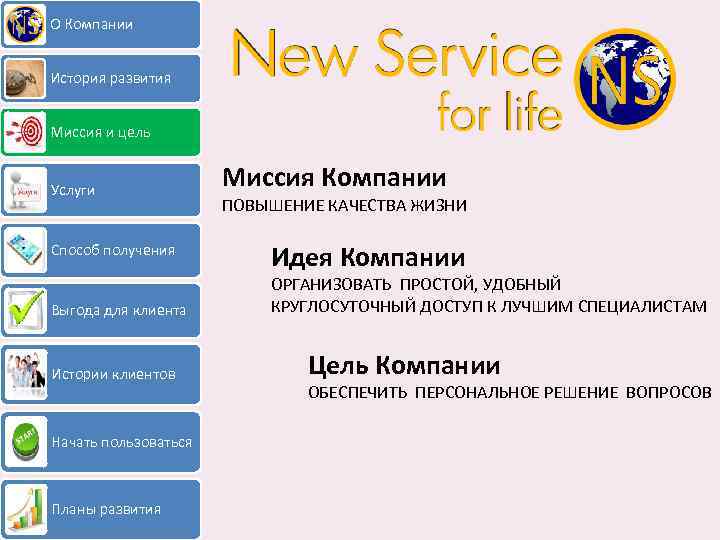 NS О Компании

История развития

Миссия и цель

Услуги

Способ получения

Выгода для клиента

Истории клиентов

START Начать пользоваться

Планы развития

New Service for life NS

Миссия Компании
ПОВЫШЕНИЕ КАЧЕСТВА ЖИЗНИ

Идея Компании
ОРГАНИЗОВАТЬ ПРОСТОЙ, УДОБНЫЙ КРУГЛОСУТОЧНЫЙ ДОСТУП К ЛУЧШИМ СПЕЦИАЛИСТАМ

Цель Компании
ОБЕСПЕЧИТЬ ПЕРСОНАЛЬНОЕ РЕШЕНИЕ ВОПРОСОВ